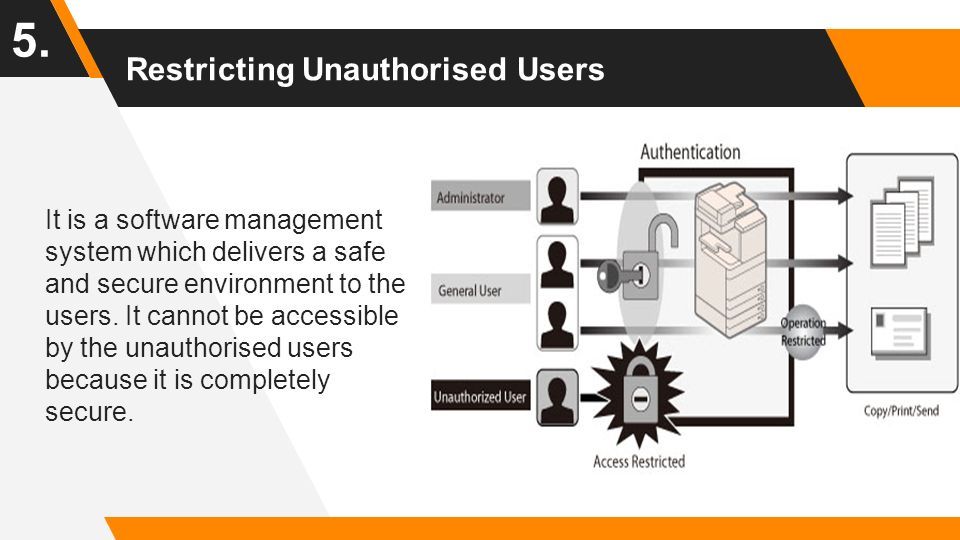 5.

Restricting Unauthorised Users

It is a software management system which delivers a safe and secure environment to the users. It cannot be accessible by the unauthorised users because it is completely secure.

Authentication

Administrator

General User

Unauthorized User

Operation Restricted

Access Restricted

Copy/Print/Send